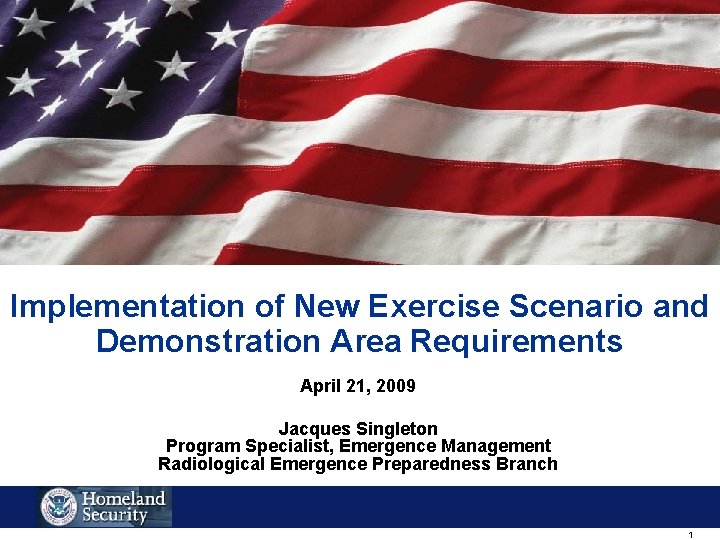 Implementation of New Exercise Scenario and Demonstration Area Requirements

April 21, 2009

Jacques Singleton
Program Specialist, Emergence Management
Radiological Emergence Preparedness Branch

Homeland Security

1